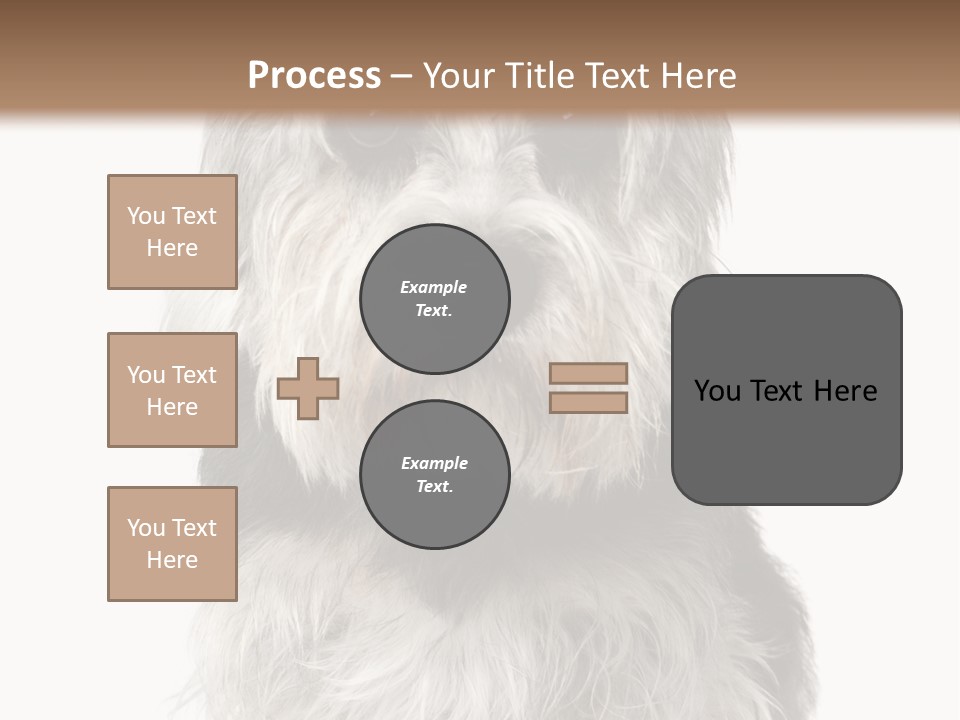 Process – Your Title Text Here

You Text Here

You Text Here

You Text Here

Example Text.

Example Text.

You Text Here